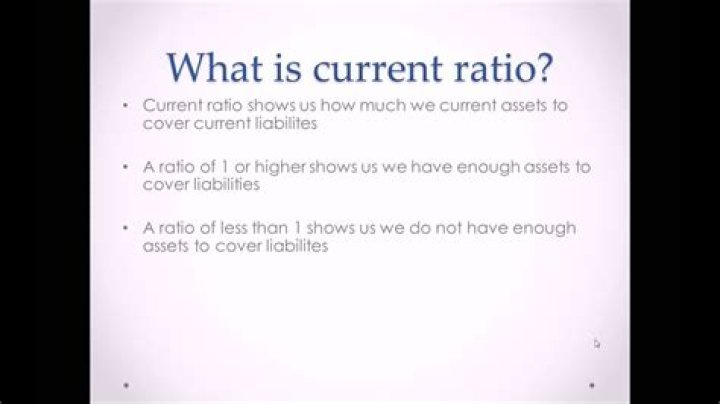 What is current ratio?

• Current ratio shows us how much we current assets to cover current liabilites

• A ratio of 1 or higher shows us we have enough assets to cover liabilities

• A ratio of less than 1 shows us we do not have enough assets to cover liabilites